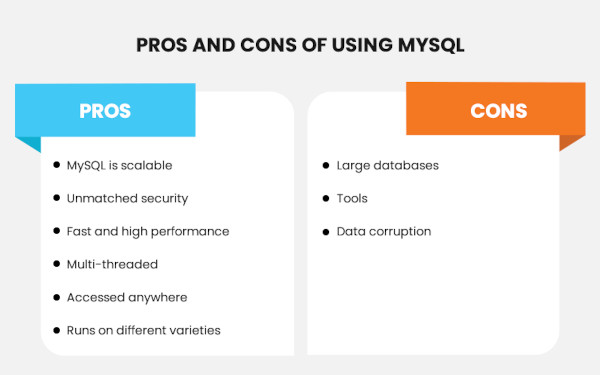 PROS AND CONS OF USING MYSQL

PROS

- MySQL is scalable
- Unmatched security
- Fast and high performance
- Multi-threaded
- Accessed anywhere
- Runs on different varieties

CONS

- Large databases
- Tools
- Data corruption